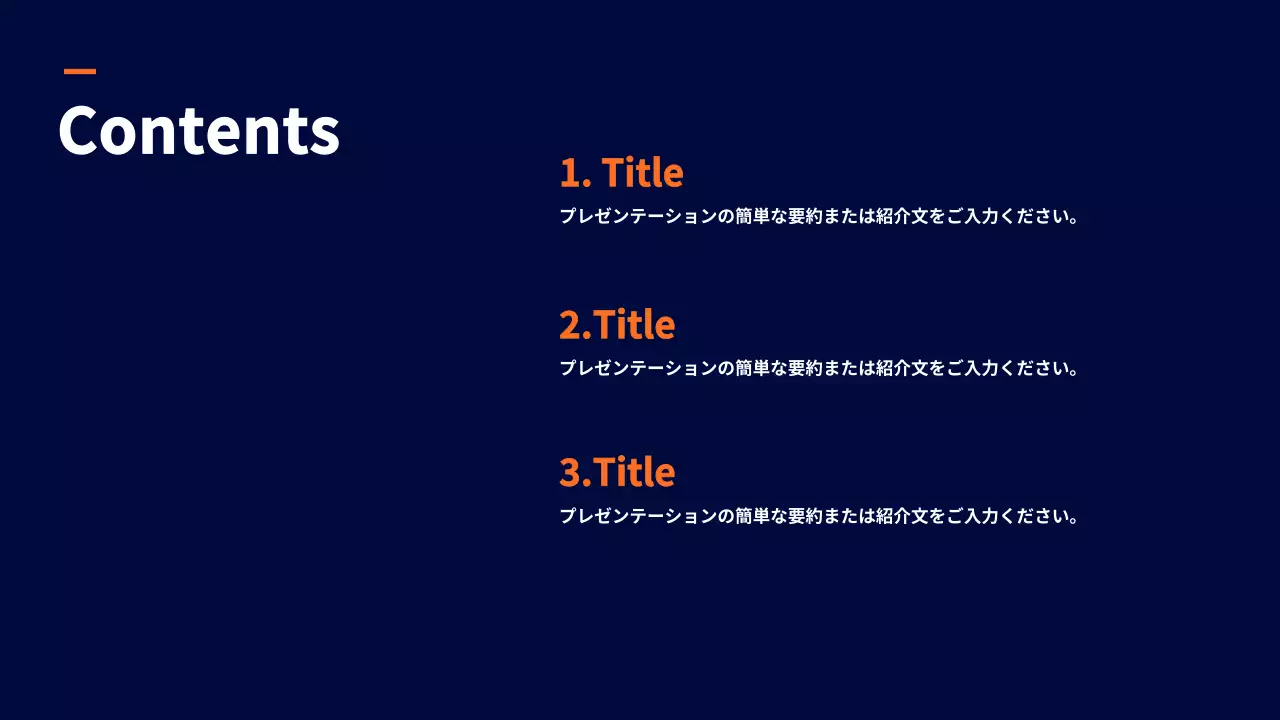 Contents

1. Title
プレゼンテーションの簡単な要約または紹介文をご入力ください。

2.Title
プレゼンテーションの簡単な要約または紹介文をご入力ください。

3.Title
プレゼンテーションの簡単な要約または紹介文をご入力ください。